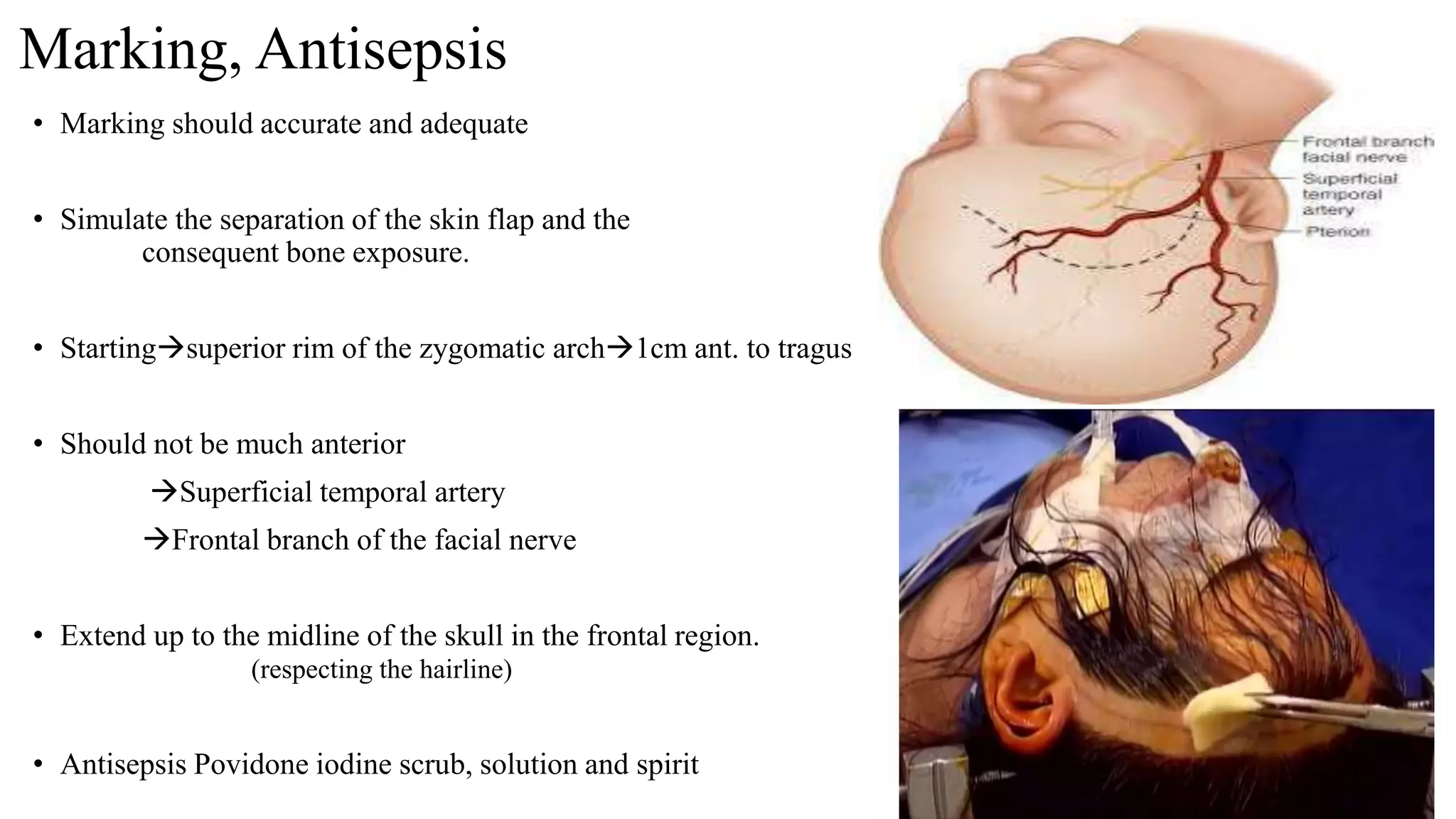 Marking, Antisepsis

• Marking should accurate and adequate

• Simulate the separation of the skin flap and the consequent bone exposure.

• Starting→superior rim of the zygomatic arch→1cm ant. to tragus

• Should not be much anterior

→Superficial temporal artery

→Frontal branch of the facial nerve

• Extend up to the midline of the skull in the frontal region. (respecting the hairline)

• Antisepsis Povidone iodine scrub, solution and spirit

Frontal branch facial nerve

Superficial temporal artery

Pterion